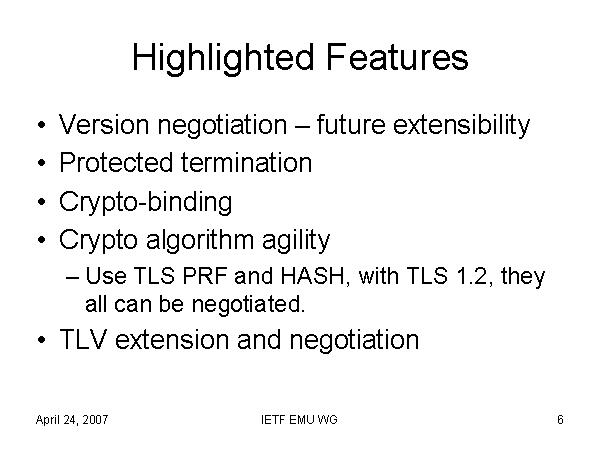 Highlighted Features

• Version negotiation – future extensibility
• Protected termination
• Crypto-binding
• Crypto algorithm agility
– Use TLS PRF and HASH, with TLS 1.2, they all can be negotiated.
• TLV extension and negotiation

April 24, 2007

IETF EMU WG

6